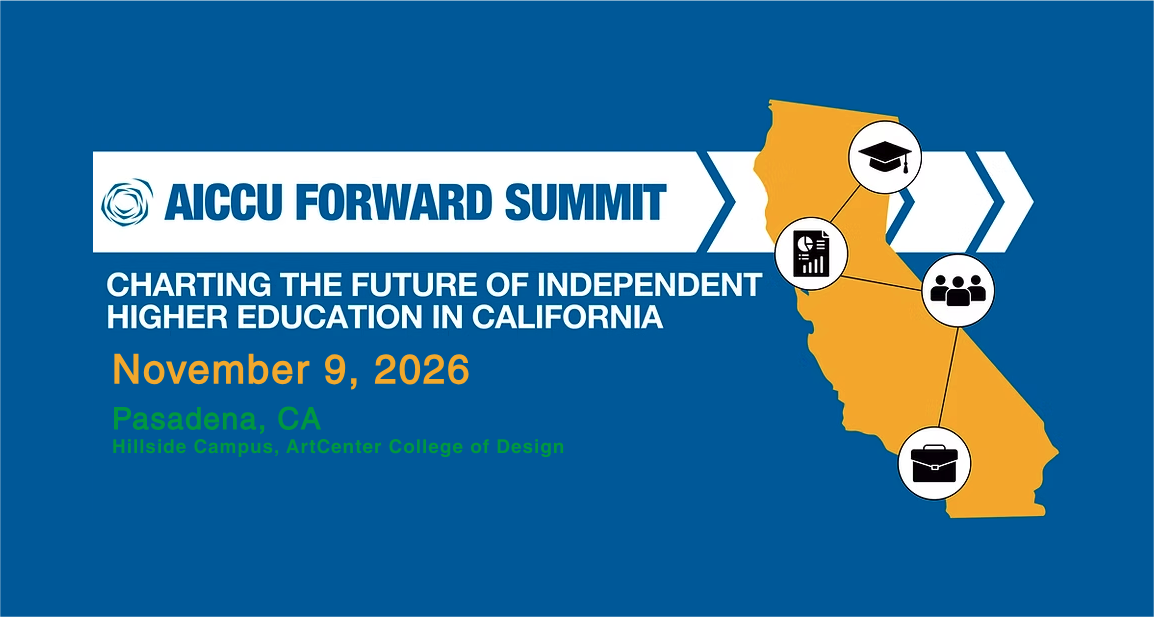 AICCU FORWARD SUMMIT

CHARTING THE FUTURE OF INDEPENDENT HIGHER EDUCATION IN CALIFORNIA

November 9, 2026

Pasadena, CA
Hillside Campus, ArtCenter College of Design